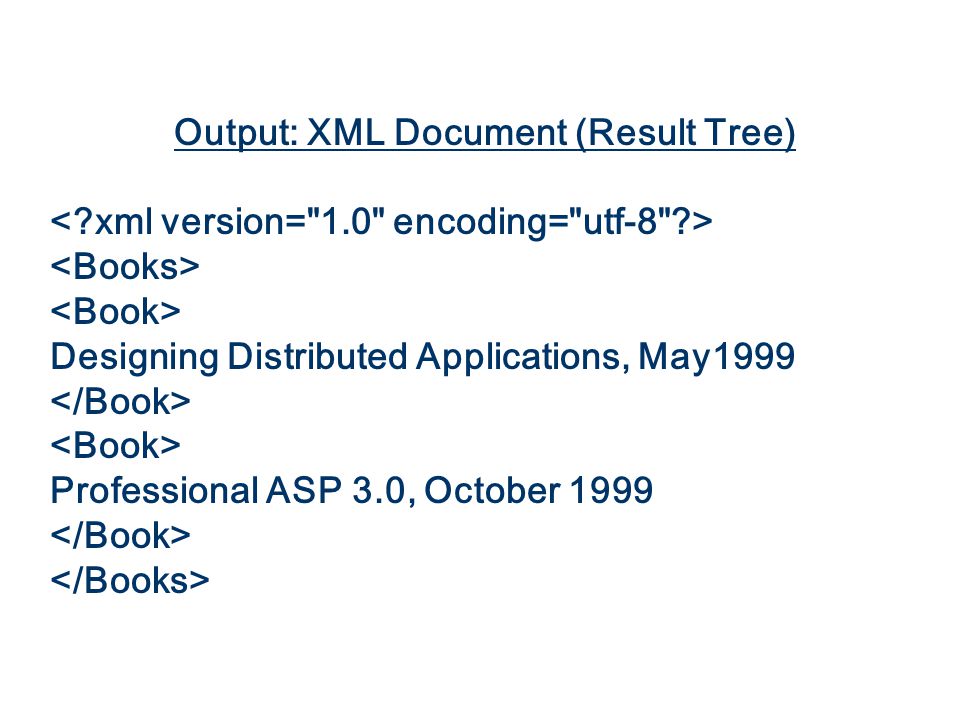 Output: XML Document (Result Tree)

<?xml version="1.0" encoding="utf-8"?>
<Books>
<Book>
Designing Distributed Applications, May1999
</Book>
<Book>
Professional ASP 3.0, October 1999
</Book>
</Books>